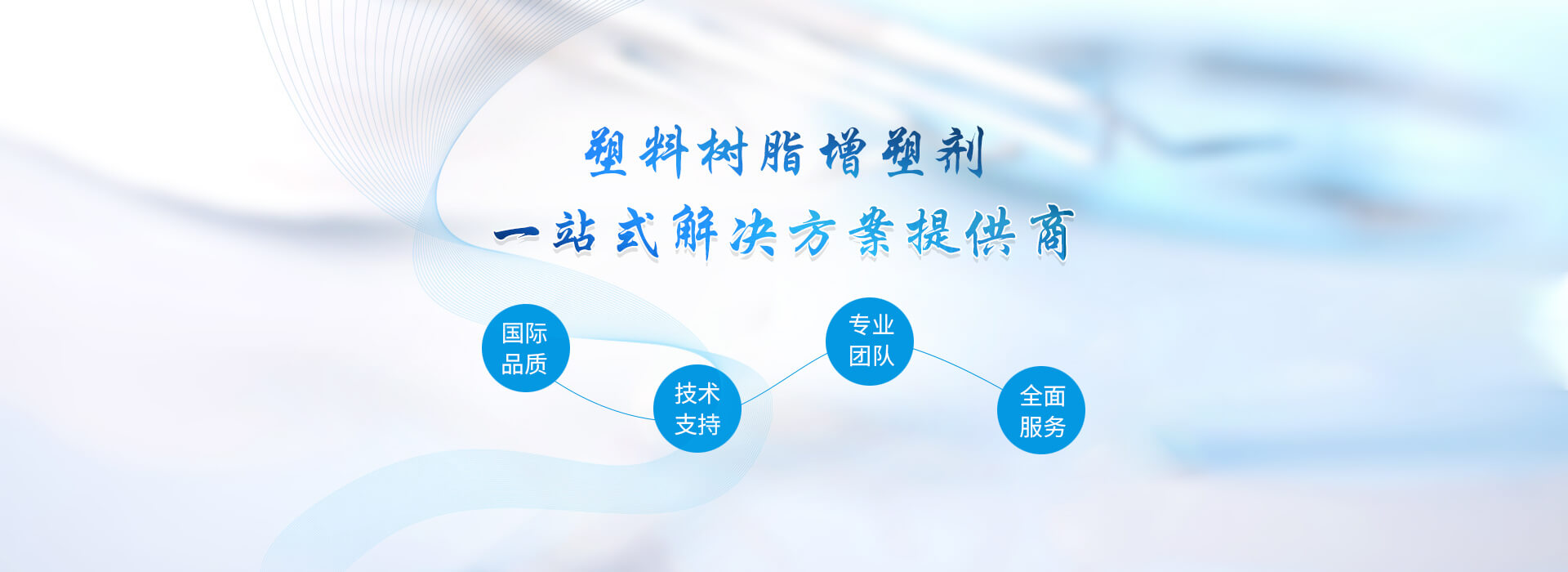 塑料树脂增塑剂
一站式解决方案提供商

国际品质

技术支持

专业团队

全面服务